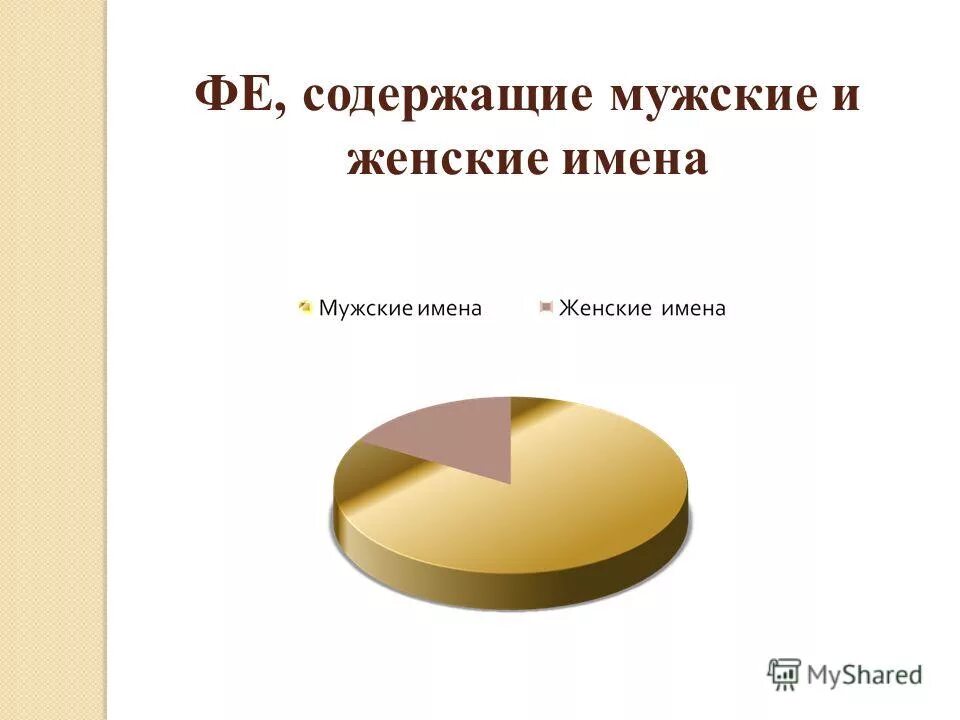 ФЕ, содержащие мужские и женские имена

Мужские имена Женские имена

MyShared